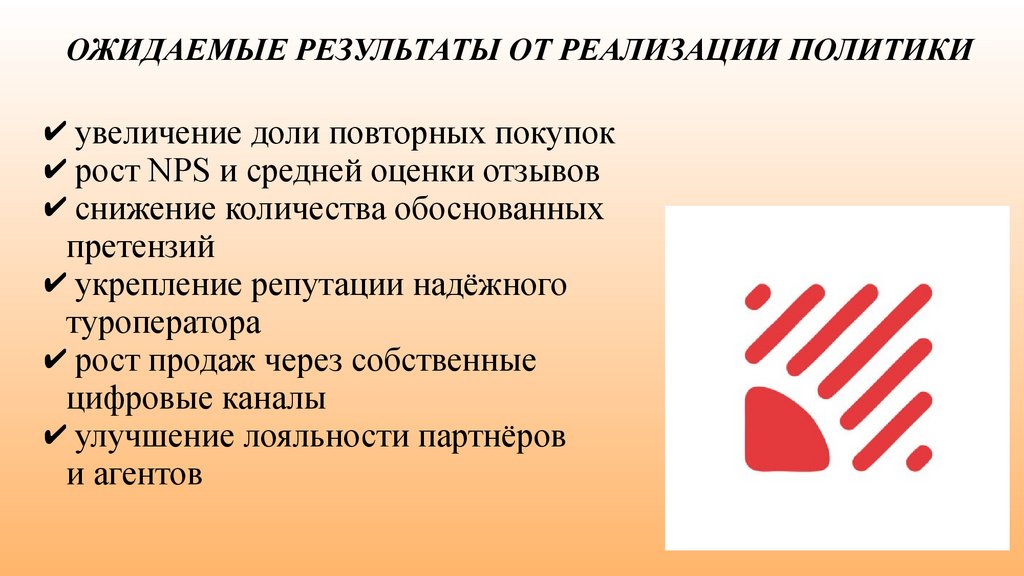 ОЖИДАЕМЫЕ РЕЗУЛЬТАТЫ ОТ РЕАЛИЗАЦИИ ПОЛИТИКИ

✔ увеличение доли повторных покупок
✔ рост NPS и средней оценки отзывов
✔ снижение количества обоснованных претензий
✔ укрепление репутации надёжного туроператора
✔ рост продаж через собственные цифровые каналы
✔ улучшение лояльности партнёров и агентов